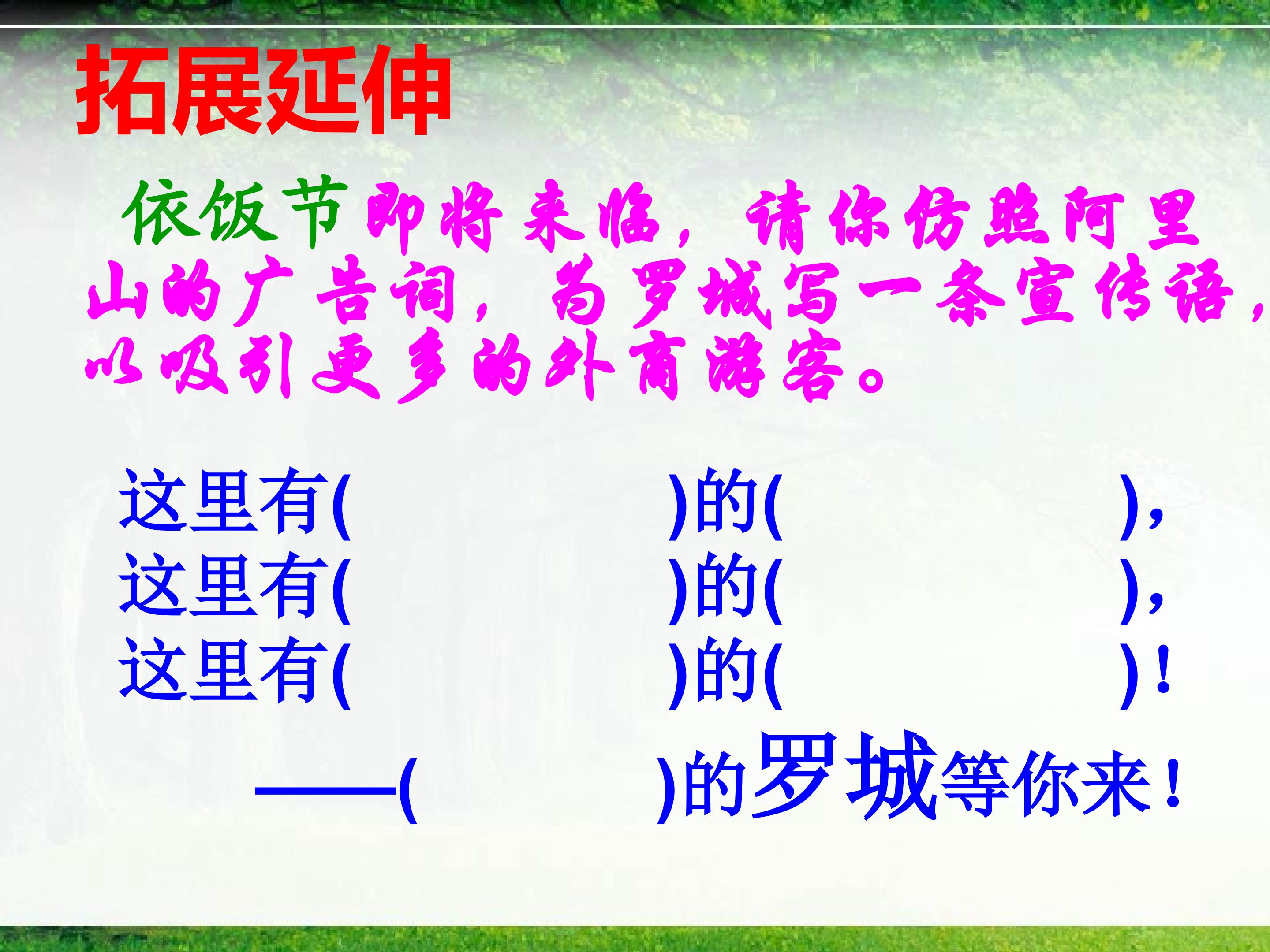 拓展延伸

依饭节即将来临，请你仿照阿里山的广告词，为罗城写一条宣传语，以吸引更多的外商游客。

这里有(　　　　)的(　　　　)，
这里有(　　　　)的(　　　　)，
这里有(　　　　)的(　　　　)！
——(　　　　)的罗城等你来！